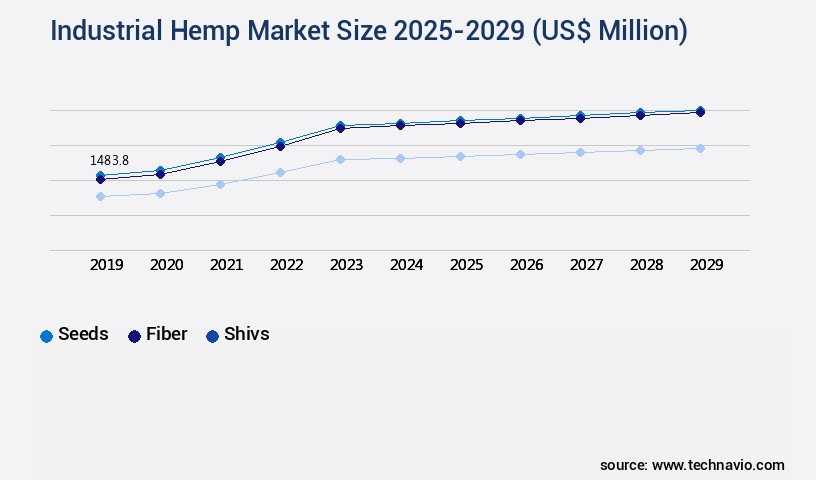 Industrial Hemp Market Size 2025-2029 (US$ Million)

1483.8

2019
2020
2021
2022
2023
2024
2025
2026
2027
2028
2029

Seeds
Fiber
Shivs

source: www.technavio.com